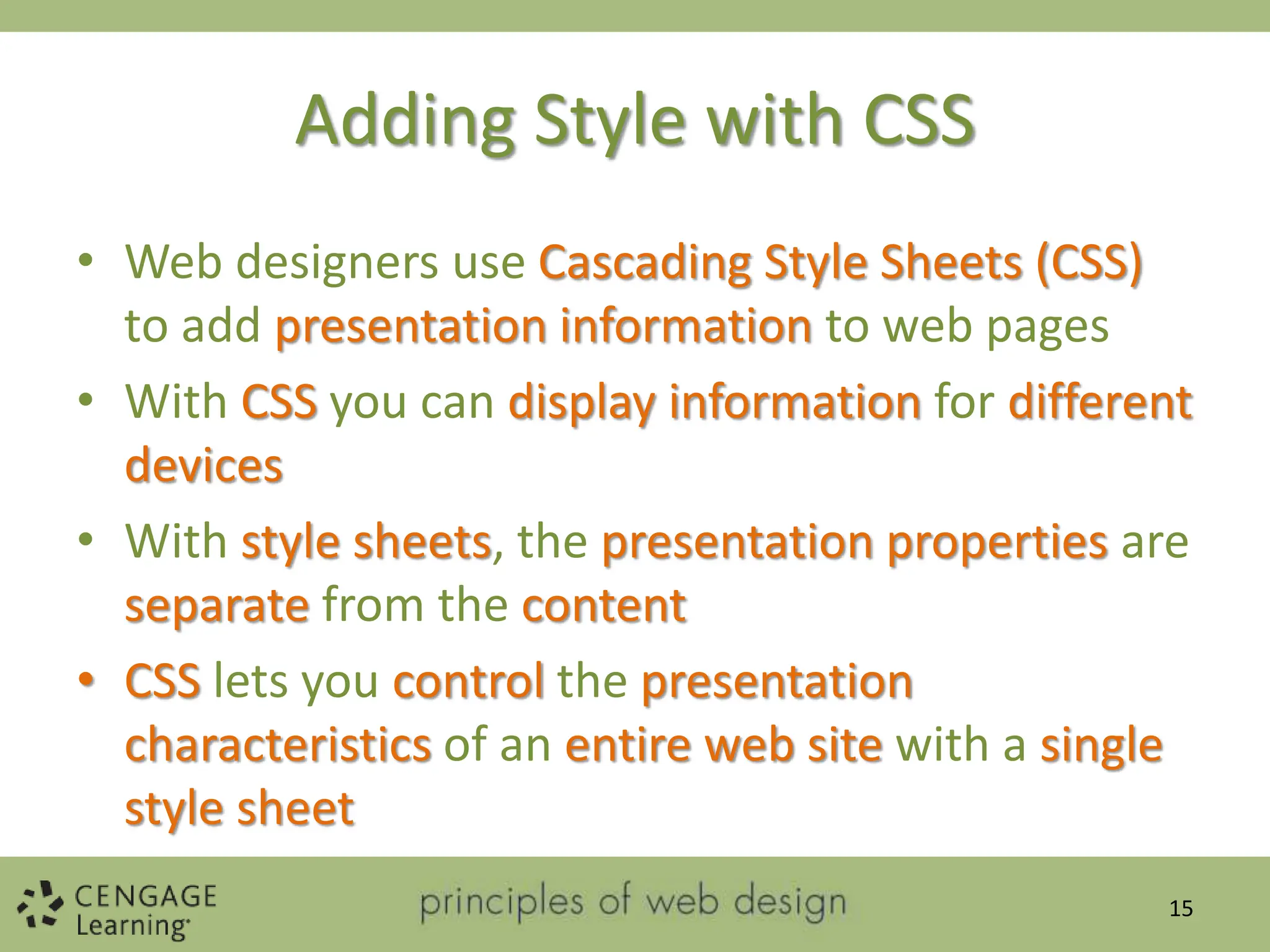 Adding Style with CSS

• Web designers use Cascading Style Sheets (CSS) to add presentation information to web pages

• With CSS you can display information for different devices

• With style sheets, the presentation properties are separate from the content

• CSS lets you control the presentation characteristics of an entire web site with a single style sheet

CENGAGE Learning

principles of web design

15